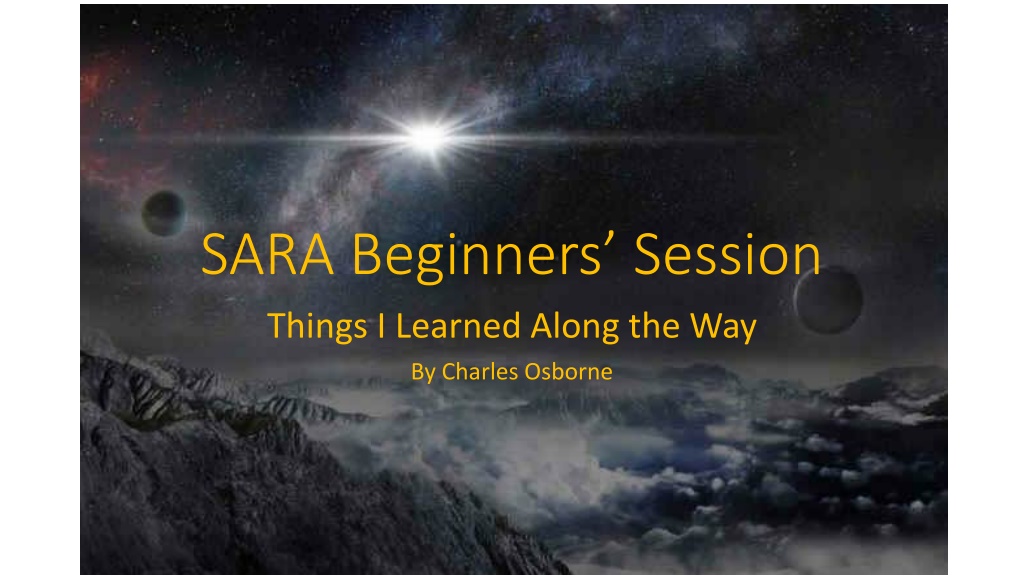 SARA Beginners’ Session

Things I Learned Along the Way

By Charles Osborne